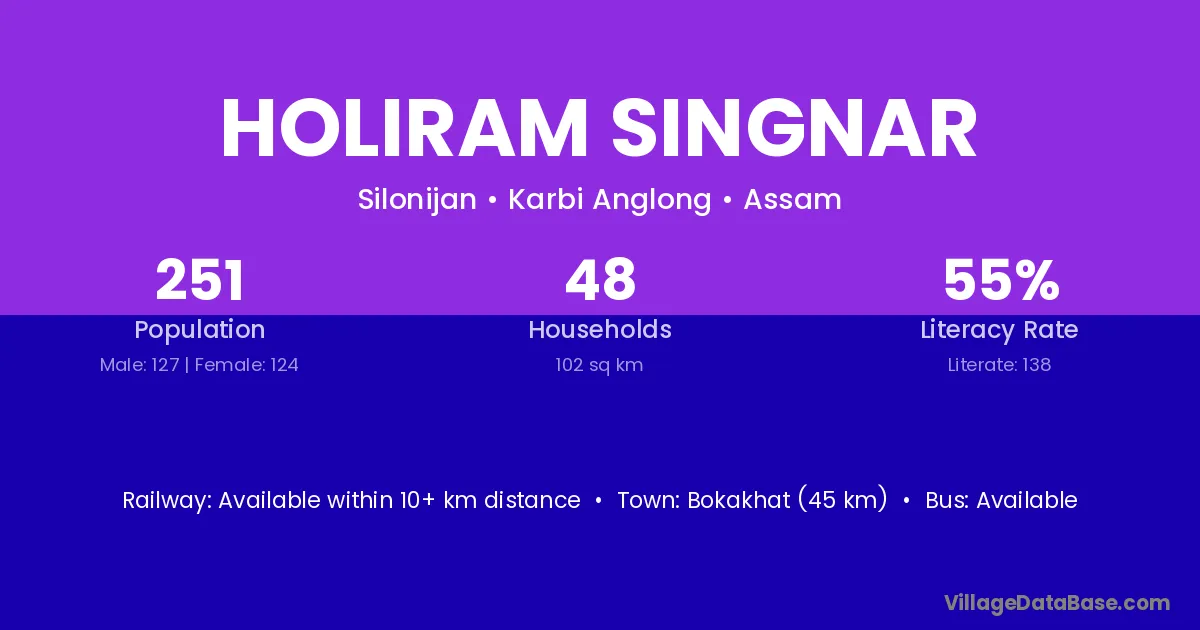 HOLIRAM SINGNAR

Silonijan • Karbi Anglong • Assam

251
Population
Male: 127 | Female: 124

48
Households
102 sq km

55%
Literacy Rate
Literate: 138

Railway: Available within 10+ km distance • Town: Bokakhat (45 km) • Bus: Available

VillageDataBase.com